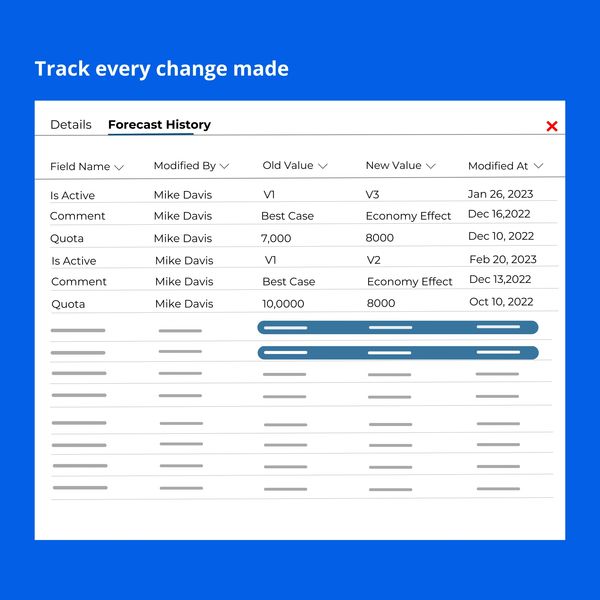 Track every change made

Details Forecast History

| Field Name | Modified By | Old Value | New Value | Modified At |
|---|---|---|---|---|
| Is Active | Mike Davis | V1 | V3 | Jan 26, 2023 |
| Comment | Mike Davis | Best Case | Economy Effect | Dec 16,2022 |
| Quota | Mike Davis | 7,000 | 8000 | Dec 10, 2022 |
| Is Active | Mike Davis | V1 | V2 | Feb 20, 2023 |
| Comment | Mike Davis | Best Case | Economy Effect | Dec 13,2022 |
| Quota | Mike Davis | 10,0000 | 8000 | Oct 10, 2022 |